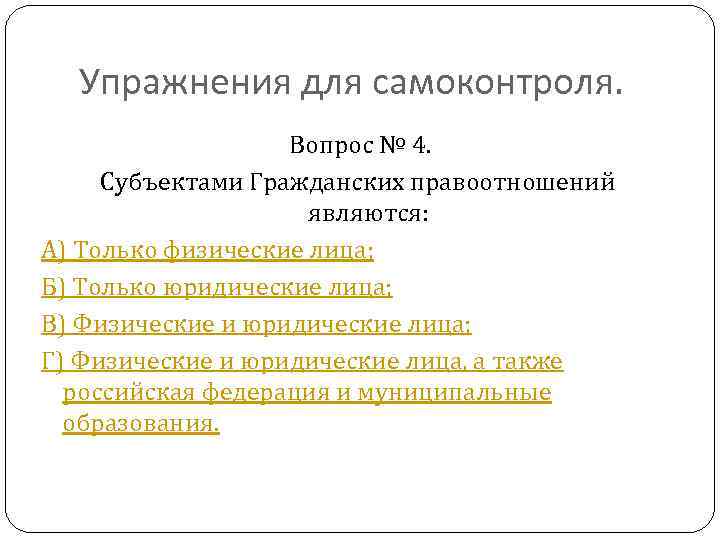 Упражнения для самоконтроля.

Вопрос № 4.

Субъектами Гражданских правоотношений являются:

А) Только физические лица;

Б) Только юридические лица;

В) Физические и юридические лица;

Г) Физические и юридические лица, а также российская федерация и муниципальные образования.